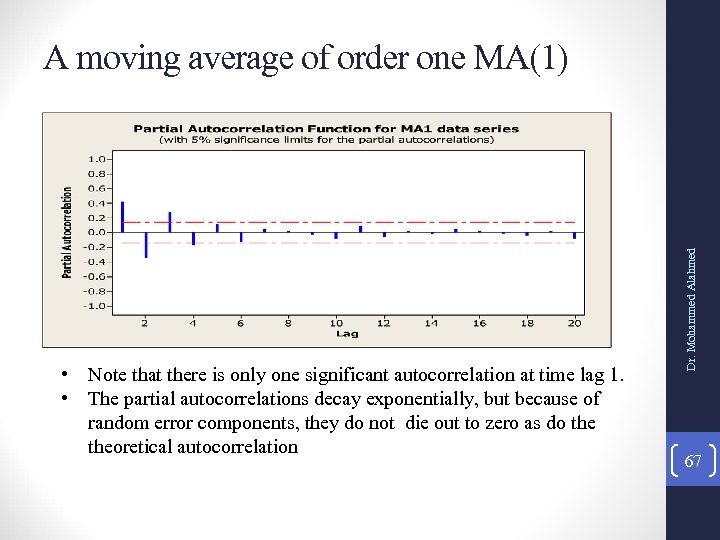 A moving average of order one MA(1)

Partial Autocorrelation Function for MA1 data series
(with 5% significance limits for the partial autocorrelations)

Partial Autocorrelation

1.0
0.8
0.6
0.4
0.2
0.0
-0.2
-0.4
-0.6
-0.8
-1.0

2 4 6 8 10 12 14 16 18 20
Lag

• Note that there is only one significant autocorrelation at time lag 1.
• The partial autocorrelations decay exponentially, but because of random error components, they do not die out to zero as do the theoretical autocorrelation

Dr. Mohammed Alahmed

67